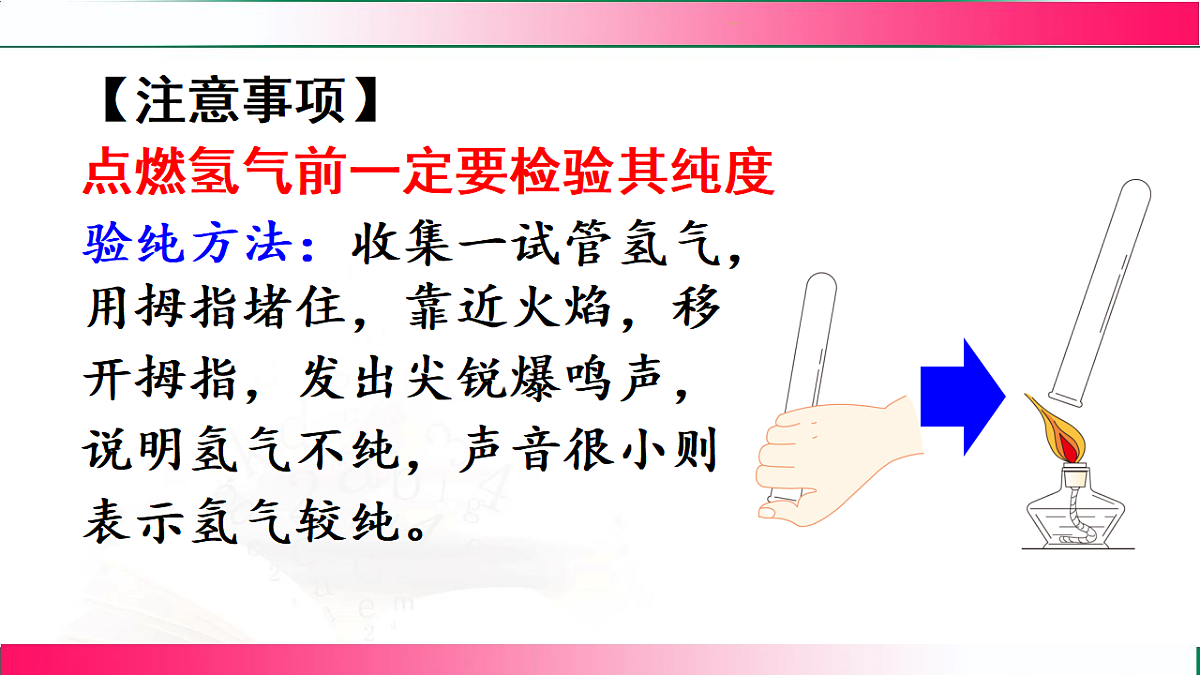 【注意事项】
点燃氢气前一定要检验其纯度
验纯方法：收集一试管氢气，用拇指堵住，靠近火焰，移开拇指，发出尖锐爆鸣声，说明氢气不纯，声音很小则表示氢气较纯。